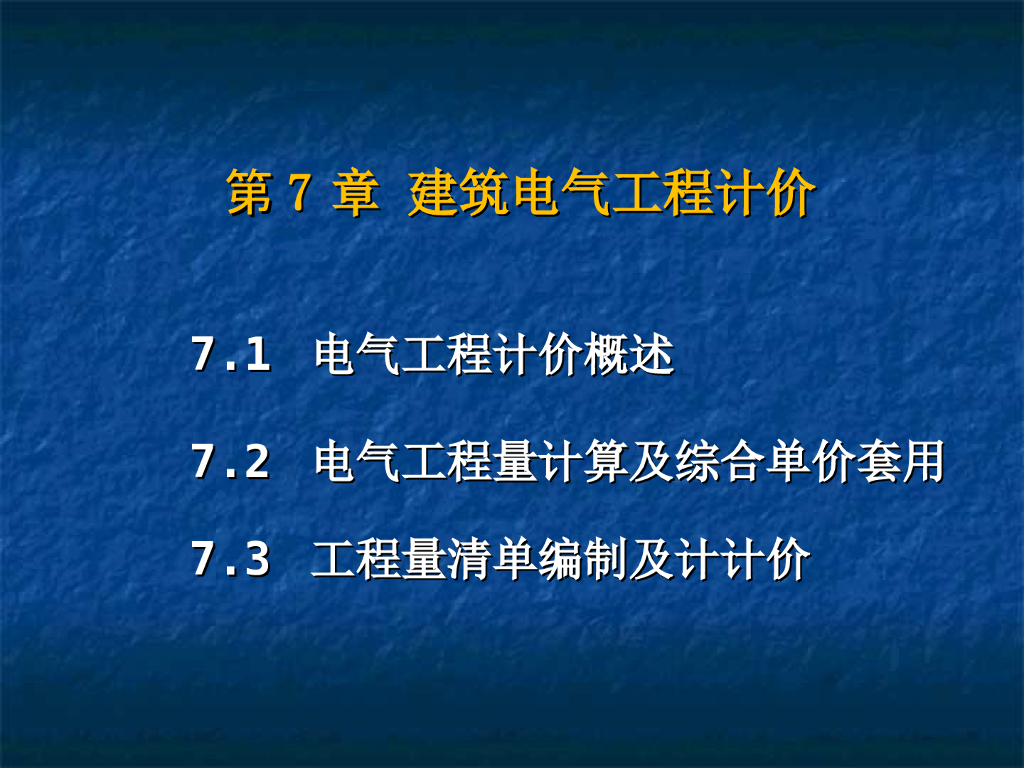 第 7 章 建筑电气工程计价

7.1 电气工程计价概述

7.2 电气工程量计算及综合单价套用

7.3 工程量清单编制及计计价